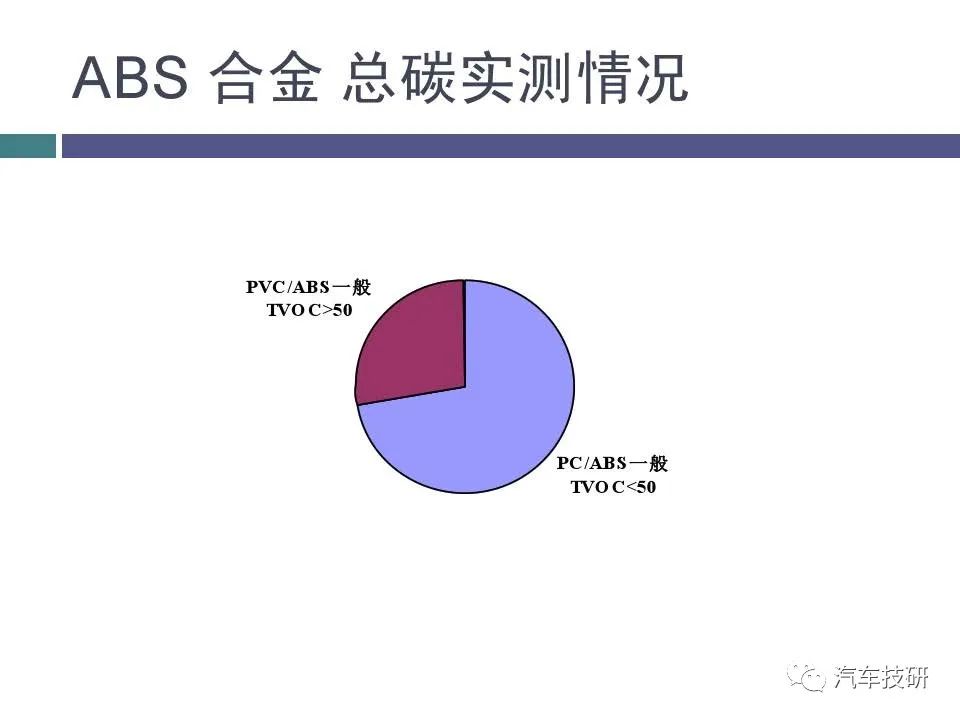 ABS 合金 总碳实测情况

PVC/ABS一般
TVO C>50

PC/ABS一般
TVO C<50

汽车技研